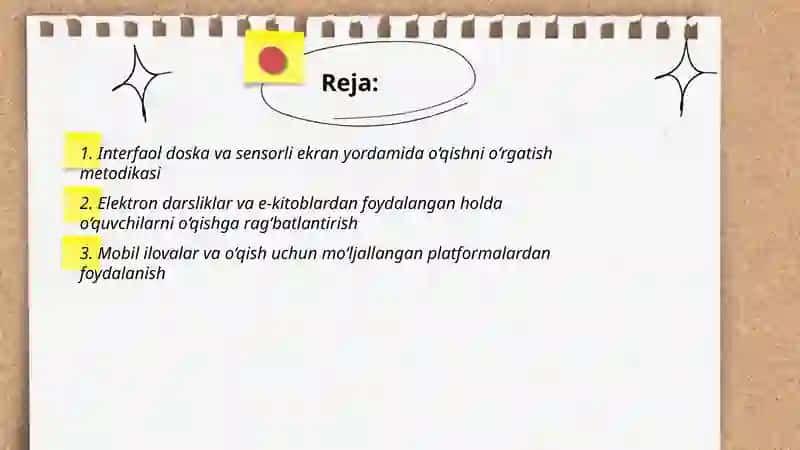 Reja:

1. Interfaol doska va sensorli ekran yordamida o'qishni o'rgatish metodikasi

2. Elektron darsliklar va e-kitoblardan foydalangan holda o'quvchilarni o'qishga rag'batlantirish

3. Mobil ilovalar va o'qish uchun mo'ljallangan platformalardan foydalanish